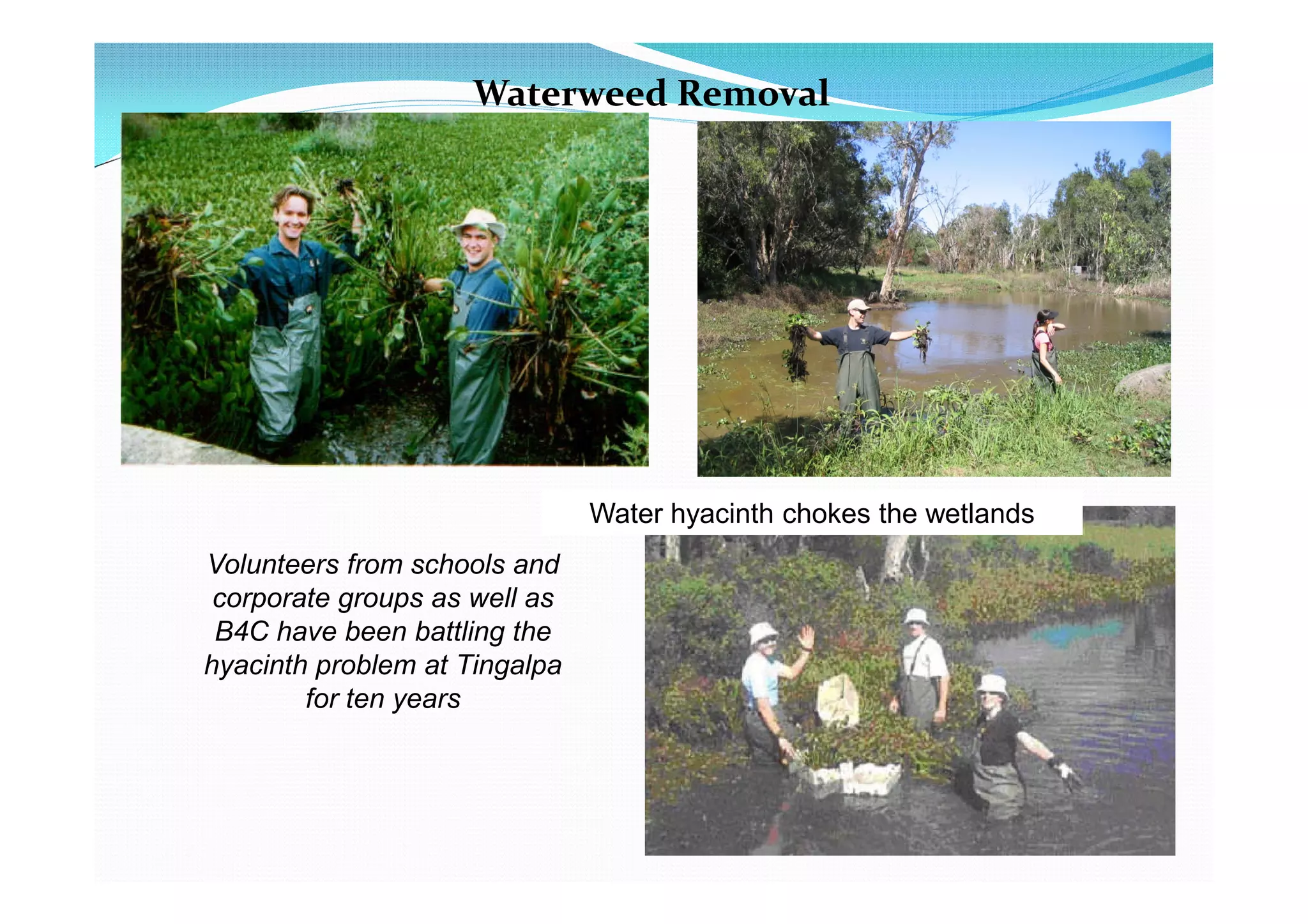 Waterweed Removal

Water hyacinth chokes the wetlands

Volunteers from schools and corporate groups as well as B4C have been battling the hyacinth problem at Tingalpa for ten years